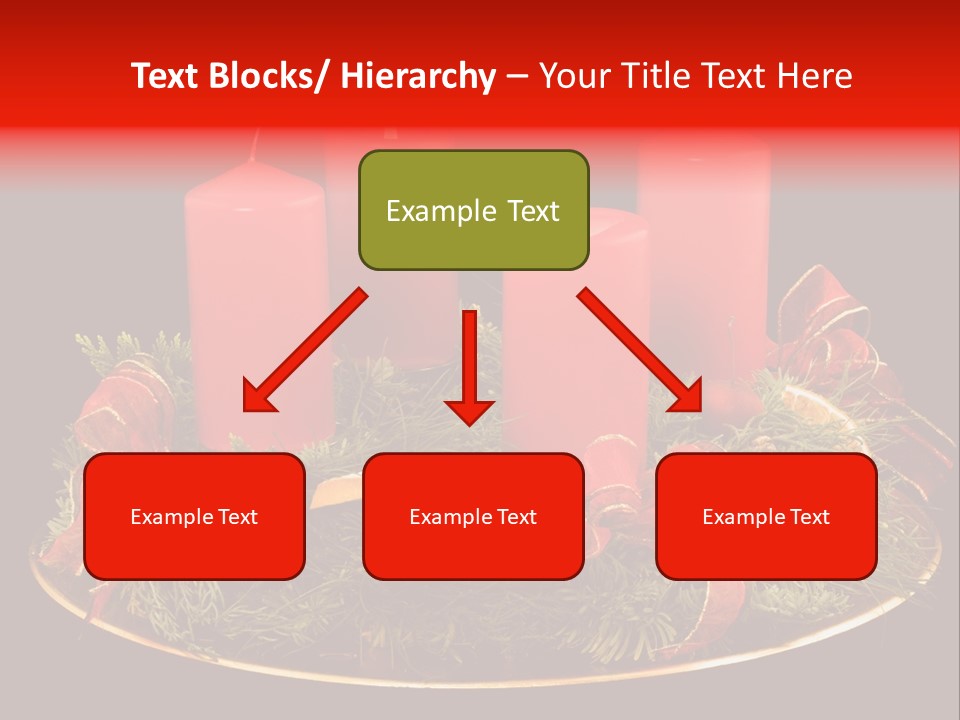 Text Blocks/ Hierarchy – Your Title Text Here

Example Text

Example Text

Example Text

Example Text